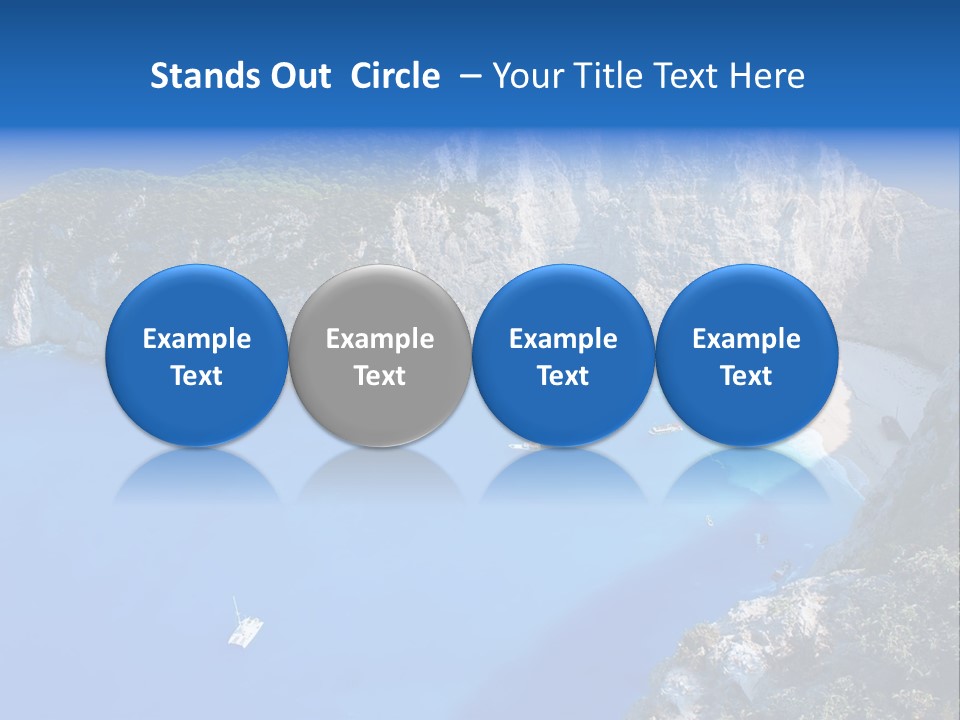 Stands Out Circle – Your Title Text Here

Example Text

Example Text

Example Text

Example Text